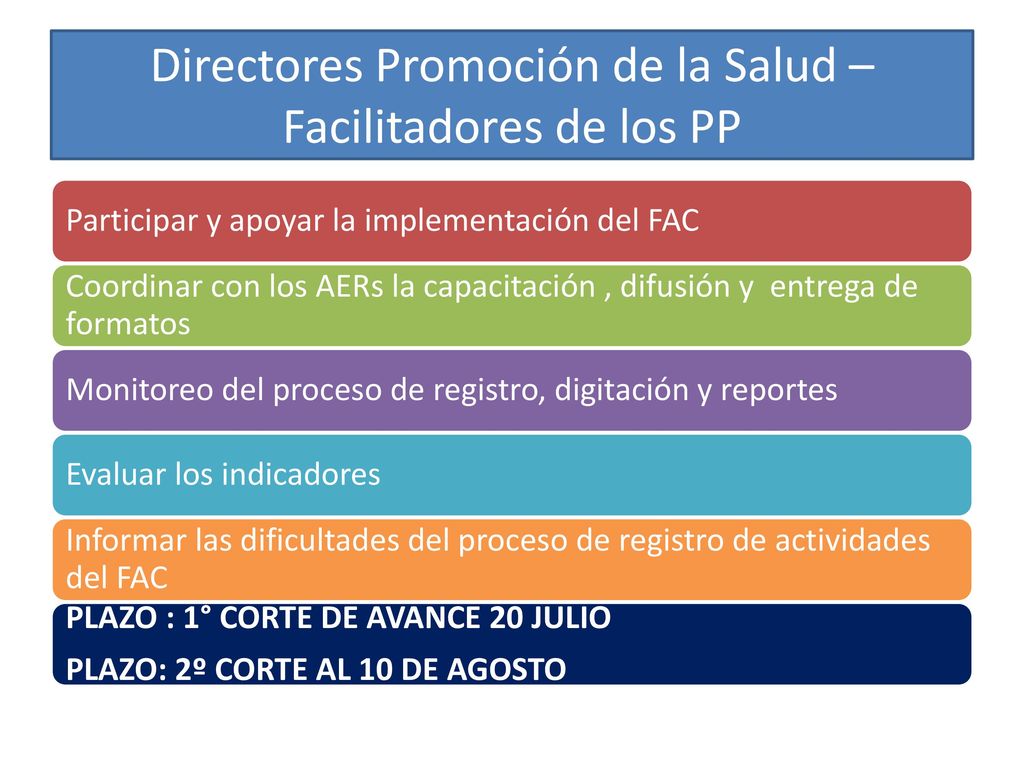 Directores Promoción de la Salud – Facilitadores de los PP

Participar y apoyar la implementación del FAC

Coordinar con los AERs la capacitación , difusión y entrega de formatos

Monitoreo del proceso de registro, digitación y reportes

Evaluar los indicadores

Informar las dificultades del proceso de registro de actividades del FAC

PLAZO : 1° CORTE DE AVANCE 20 JULIO

PLAZO: 2º CORTE AL 10 DE AGOSTO